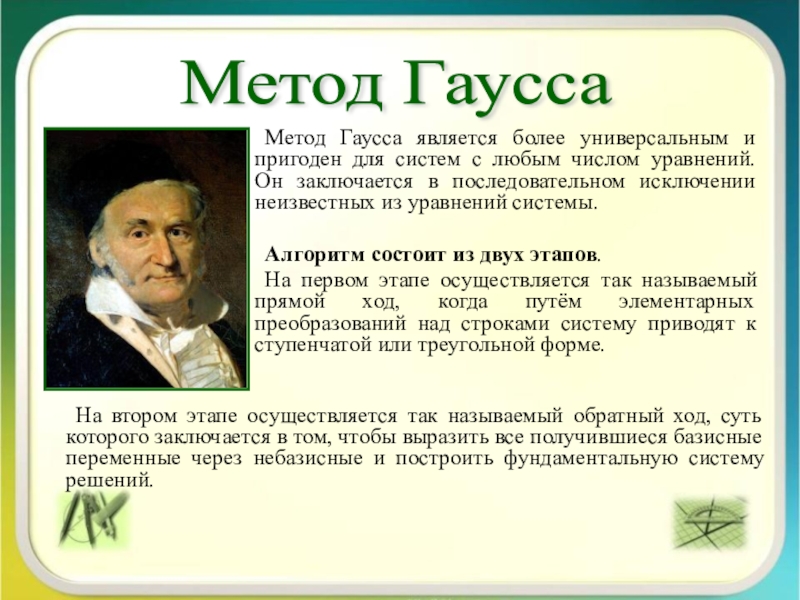 Метод Гаусса

Метод Гаусса является более универсальным и пригоден для систем с любым числом уравнений. Он заключается в последовательном исключении неизвестных из уравнений системы.

Алгоритм состоит из двух этапов.

На первом этапе осуществляется так называемый прямой ход, когда путём элементарных преобразований над строками систему приводят к ступенчатой или треугольной форме.

На втором этапе осуществляется так называемый обратный ход, суть которого заключается в том, чтобы выразить все получившиеся базисные переменные через небазисные и построить фундаментальную систему решений.